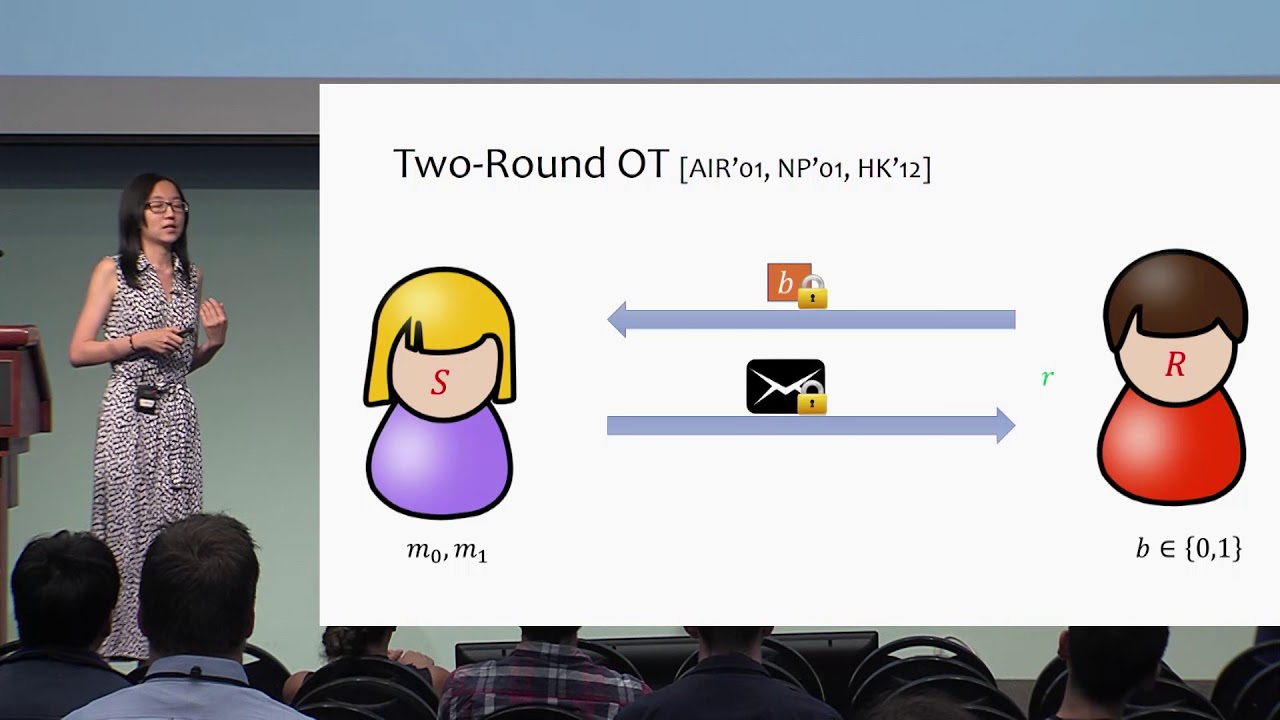 Two-Round OT [AIR'01, NP'01, HK'12]

$b$

$S$

$r$

$R$

$m_0, m_1$

$b \in \{0,1\}$